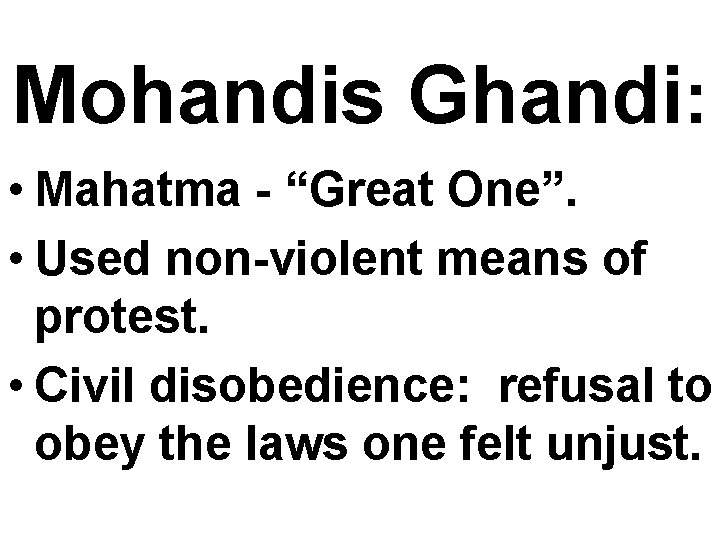 Mohandis Ghandi:

• Mahatma - “Great One”.
• Used non-violent means of protest.
• Civil disobedience: refusal to obey the laws one felt unjust.